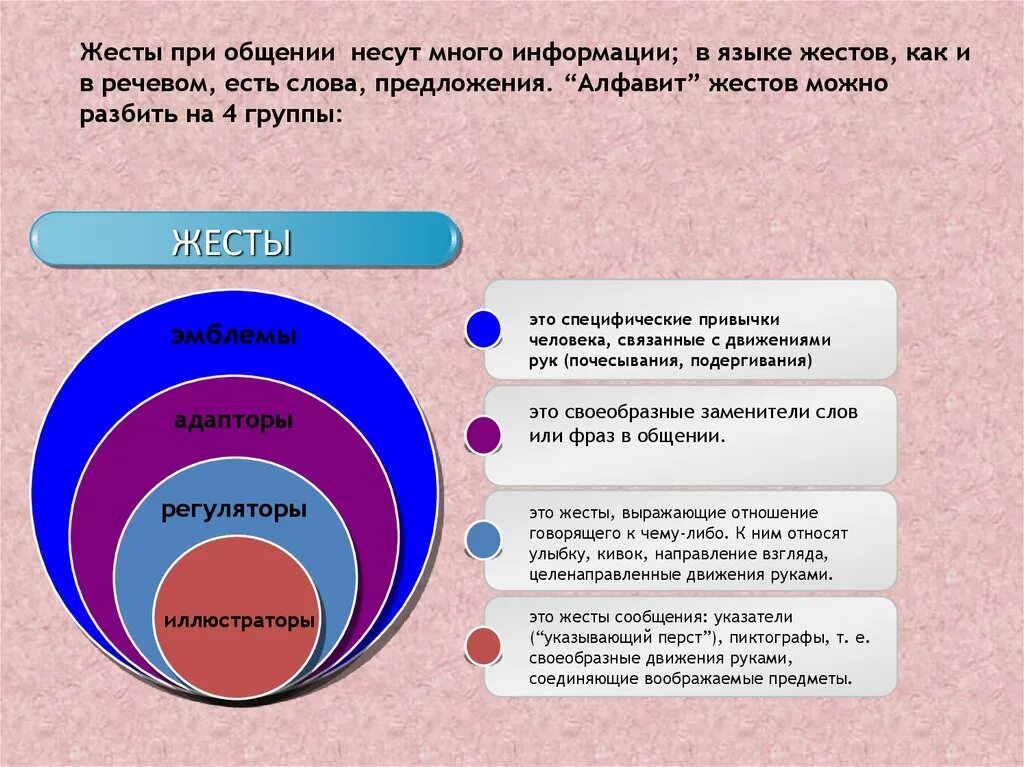 Жесты при общении несут много информации; в языке жестов, как и в речевом, есть слова, предложения. “Алфавит” жестов можно разбить на 4 группы:

ЖЕСТЫ

эмблемы

адапторы

регуляторы

иллюстраторы

это специфические привычки человека, связанные с движениями рук (почесывания, подергивания)

это своеобразные заменители слов или фраз в общении.

это жесты, выражающие отношение говорящего к чему-либо. К ним относят улыбку, кивок, направление взгляда, целенаправленные движения руками.

это жесты сообщения: указатели (“указывающий перст”), пиктографы, т. е. своеобразные движения руками, соединяющие воображаемые предметы.